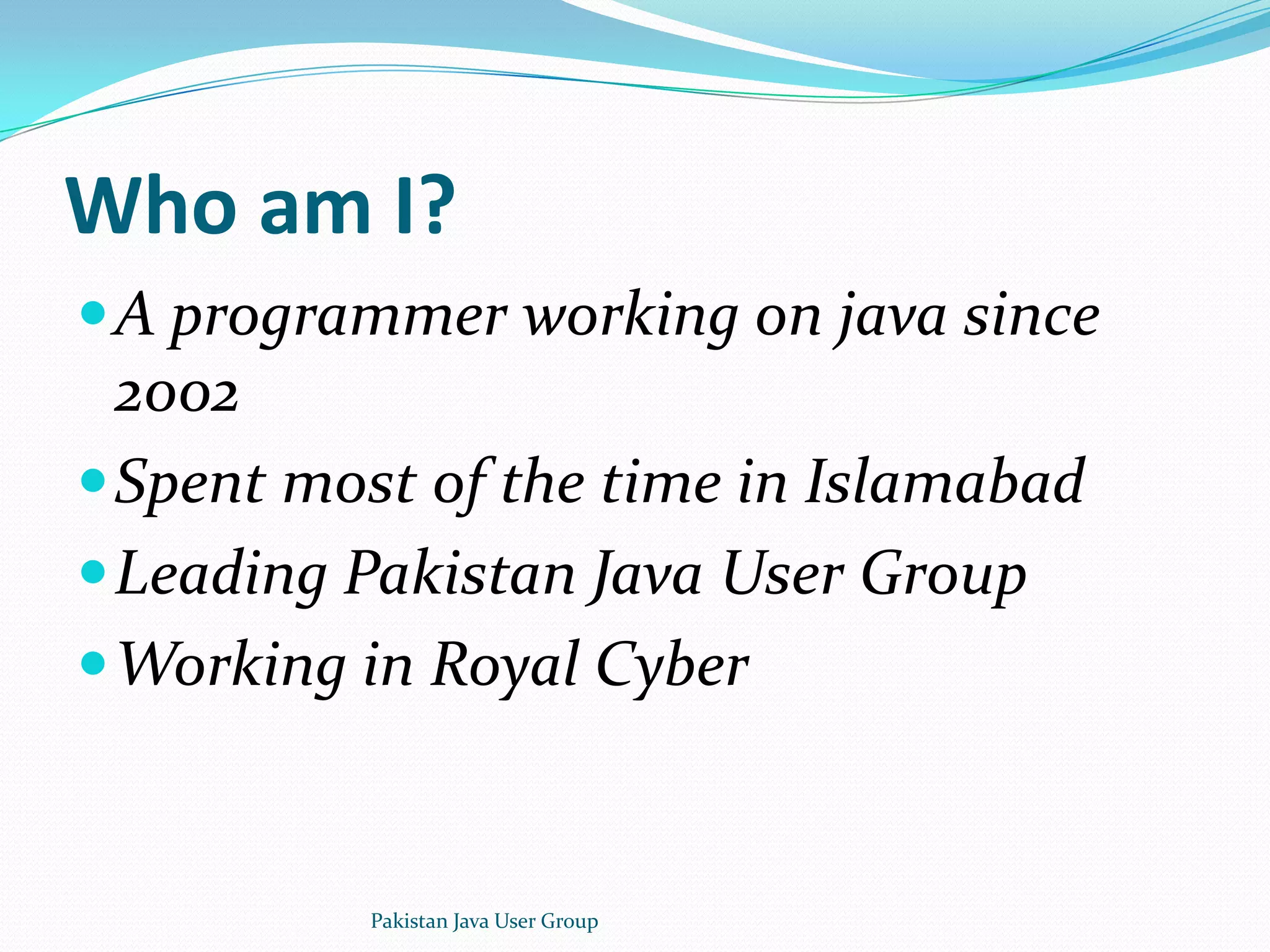 Who am I?

- A programmer working on java since 2002
- Spent most of the time in Islamabad
- Leading Pakistan Java User Group
- Working in Royal Cyber

Pakistan Java User Group